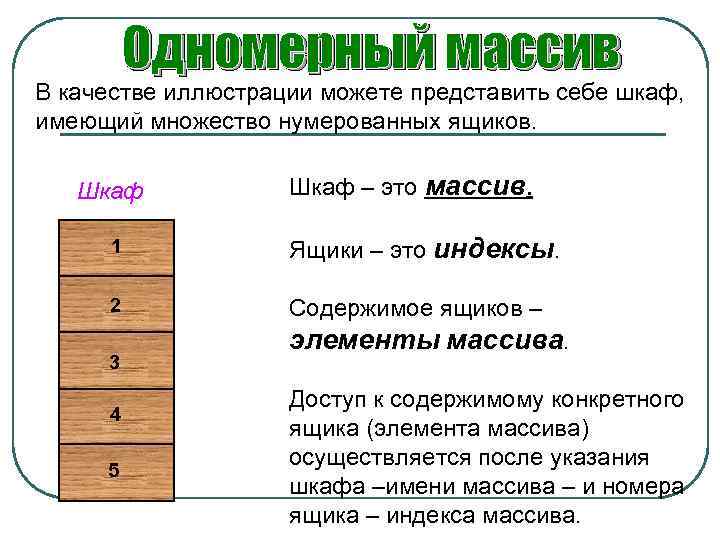 Одномерный массив

В качестве иллюстрации можете представить себе шкаф, имеющий множество нумерованных ящиков.

Шкаф

1
2
3
4
5

Шкаф – это массив.

Ящики – это индексы.

Содержимое ящиков – элементы массива.

Доступ к содержимому конкретного ящика (элемента массива) осуществляется после указания шкафа –имени массива – и номера ящика – индекса массива.